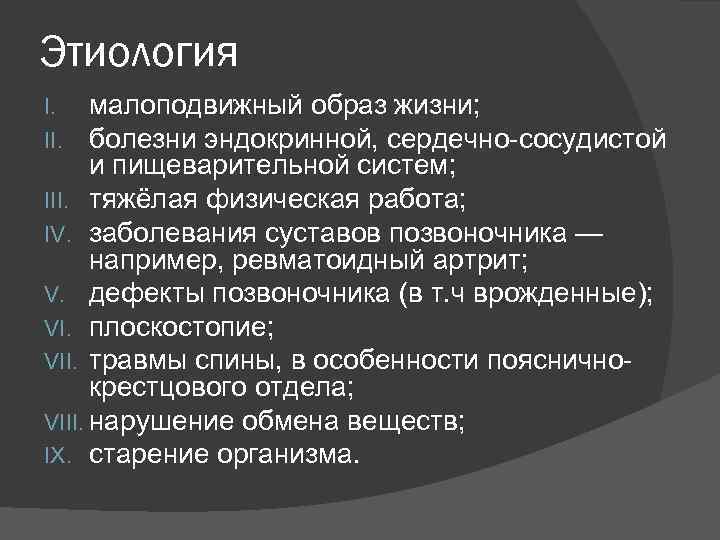 Этиология

I. малоподвижный образ жизни;
II. болезни эндокринной, сердечно-сосудистой и пищеварительной систем;
III. тяжёлая физическая работа;
IV. заболевания суставов позвоночника — например, ревматоидный артрит;
V. дефекты позвоночника (в т.ч врожденные);
VI. плоскостопие;
VII. травмы спины, в особенности пояснично-крестцового отдела;
VIII. нарушение обмена веществ;
IX. старение организма.